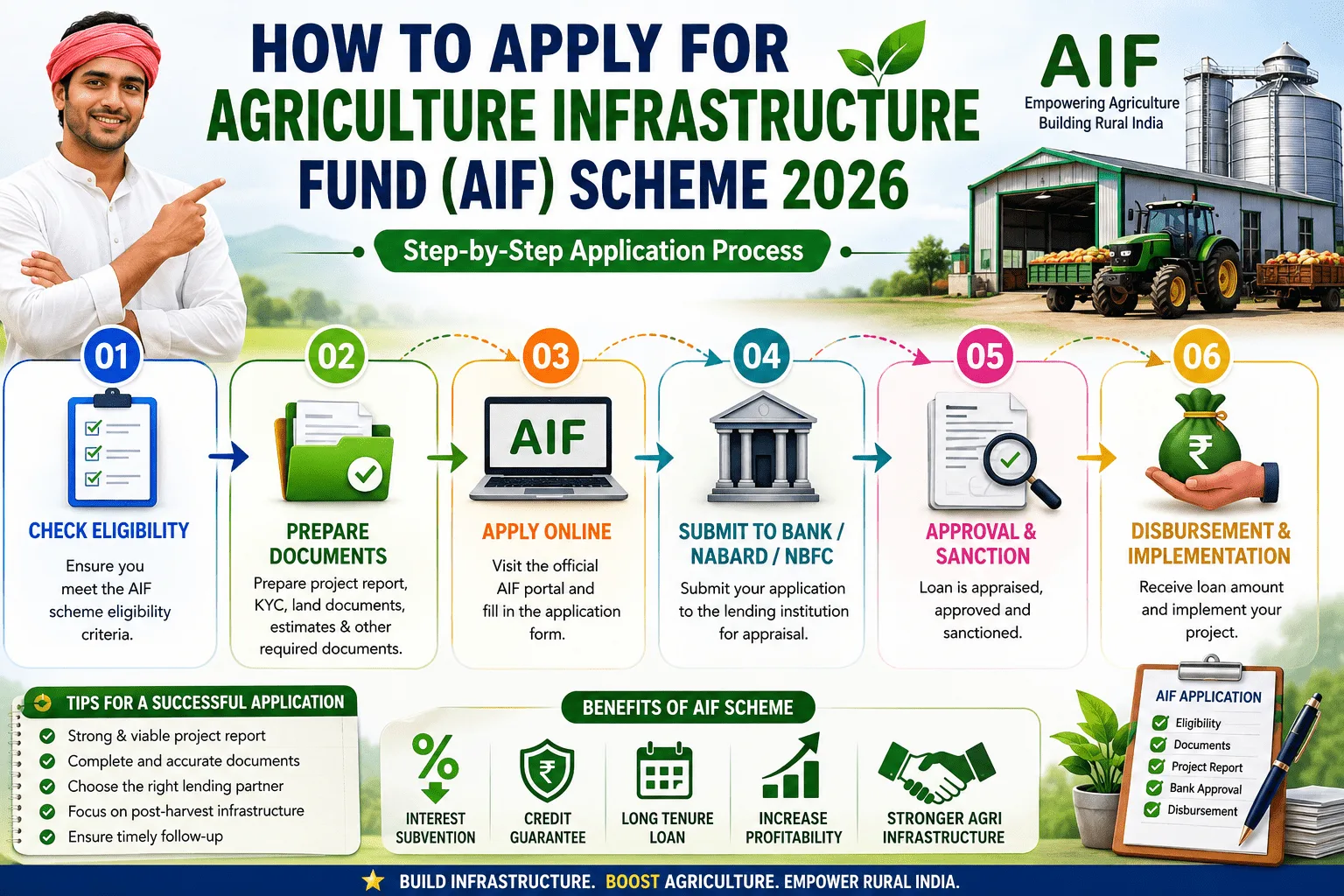 HOW TO APPLY FOR AGRICULTURE INFRASTRUCTURE FUND (AIF) SCHEME 2026

AIF
Empowering Agriculture
Building Rural India

Step-by-Step Application Process

01
CHECK ELIGIBILITY
Ensure you meet the AIF scheme eligibility criteria.

02
PREPARE DOCUMENTS
Prepare project report, KYC, land documents, estimates & other required documents.

03
AIF
APPLY ONLINE
Visit the official AIF portal and fill in the application form.

04
SUBMIT TO BANK / NABARD / NBFC
Submit your application to the lending institution for appraisal.

05
APPROVAL & SANCTION
Loan is appraised, approved and sanctioned.

06
₹
DISBURSEMENT & IMPLEMENTATION
Receive loan amount and implement your project.

TIPS FOR A SUCCESSFUL APPLICATION
Strong & viable project report
Complete and accurate documents
Choose the right lending partner
Focus on post-harvest infrastructure
Ensure timely follow-up

BENEFITS OF AIF SCHEME
%
INTEREST SUBVENTION
₹
CREDIT GUARANTEE
LONG TENURE LOAN
INCREASE PROFITABILITY
STRONGER AGRI INFRASTRUCTURE

AIF APPLICATION
Eligibility
Documents
Project Report
Bank Approval
Disbursement

BUILD INFRASTRUCTURE. BOOST AGRICULTURE. EMPOWER RURAL INDIA.